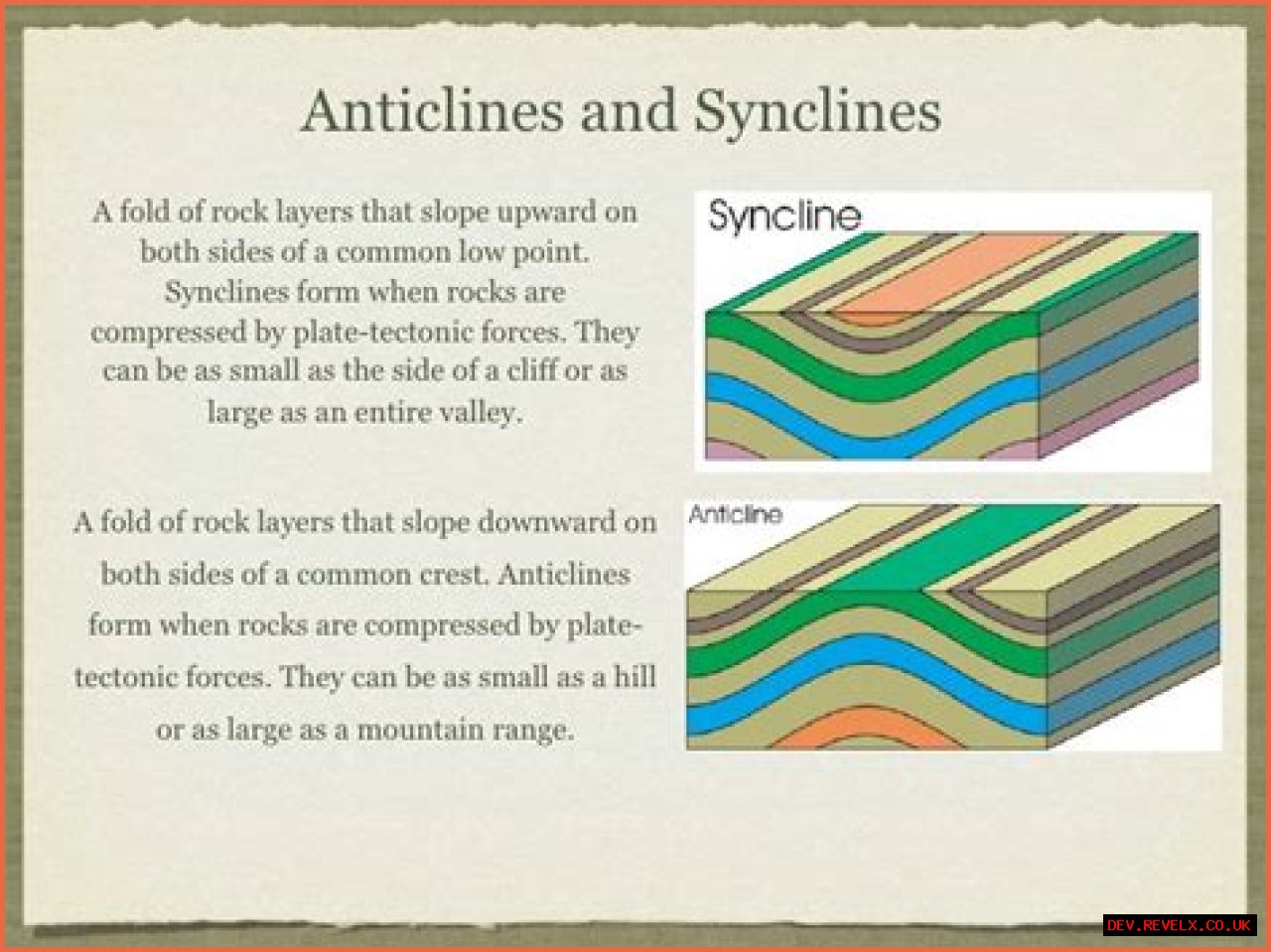 Anticlines and Synclines

A fold of rock layers that slope upward on both sides of a common low point. Synclines form when rocks are compressed by plate-tectonic forces. They can be as small as the side of a cliff or as large as an entire valley.

Syncline

A fold of rock layers that slope downward on both sides of a common crest. Anticlines form when rocks are compressed by plate-tectonic forces. They can be as small as a hill or as large as a mountain range.

Anticline

DEV.REVELX.CO.UK